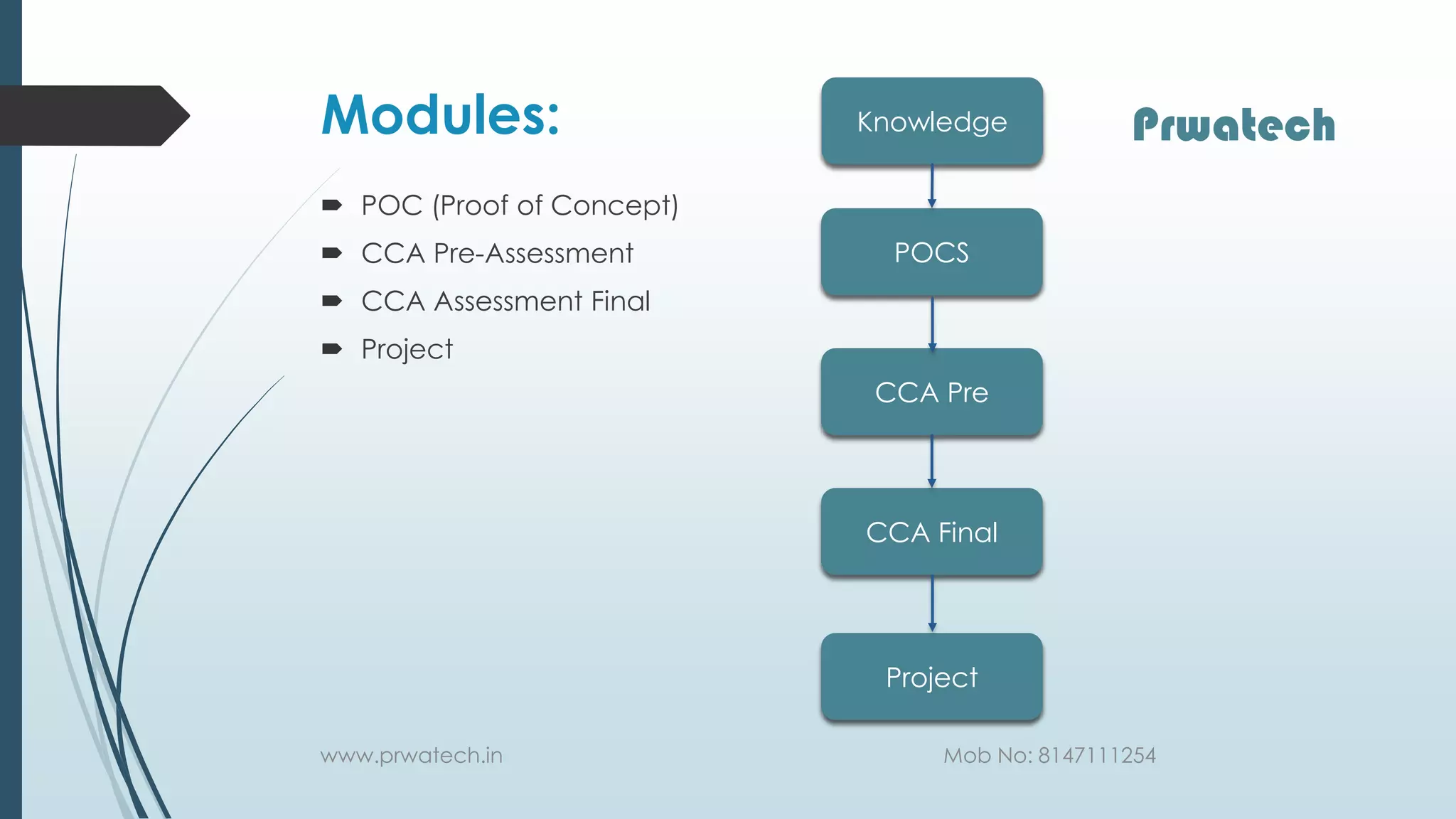 Modules:

POC (Proof of Concept)
CCA Pre-Assessment
CCA Assessment Final
Project

Knowledge
POCS
CCA Pre
CCA Final
Project

Prwatech

www.prwatech.in

Mob No: 8147111254